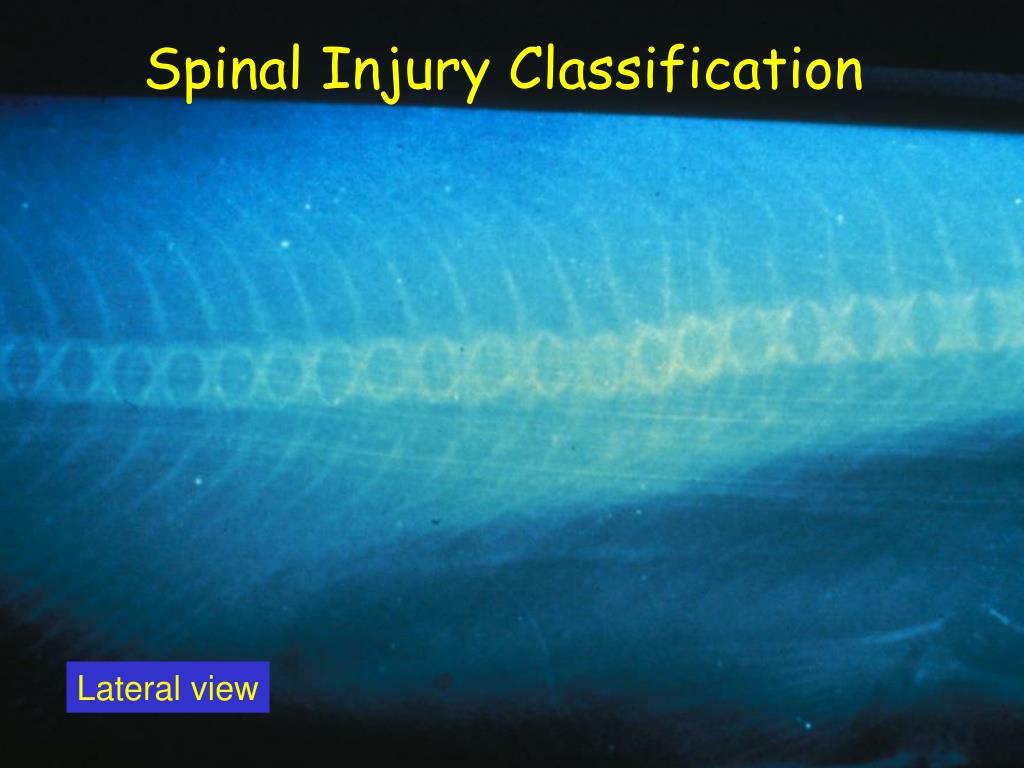 Spinal Injury Classification

Lateral view